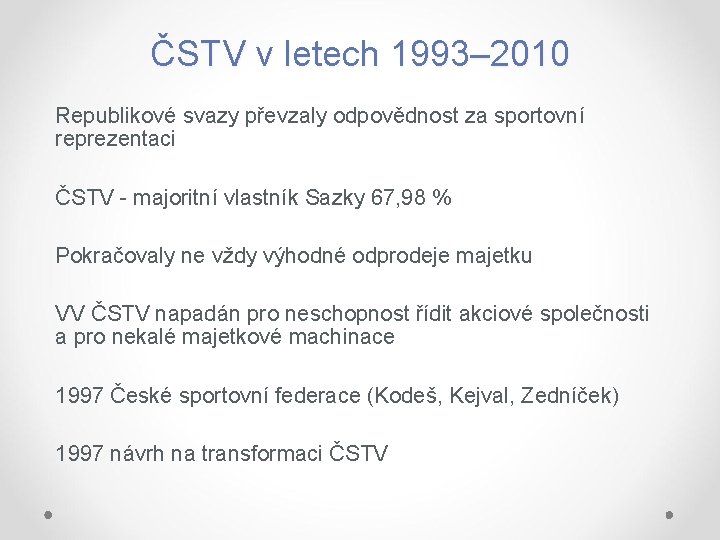 ČSTV v letech 1993–2010

Republikové svazy převzaly odpovědnost za sportovní reprezentaci

ČSTV - majoritní vlastník Sazky 67,98 %

Pokračovaly ne vždy výhodné odprodeje majetku

VV ČSTV napadán pro neschopnost řídit akciové společnosti a pro nekalé majetkové machinace

1997 České sportovní federace (Kodeš, Kejval, Zedníček)

1997 návrh na transformaci ČSTV